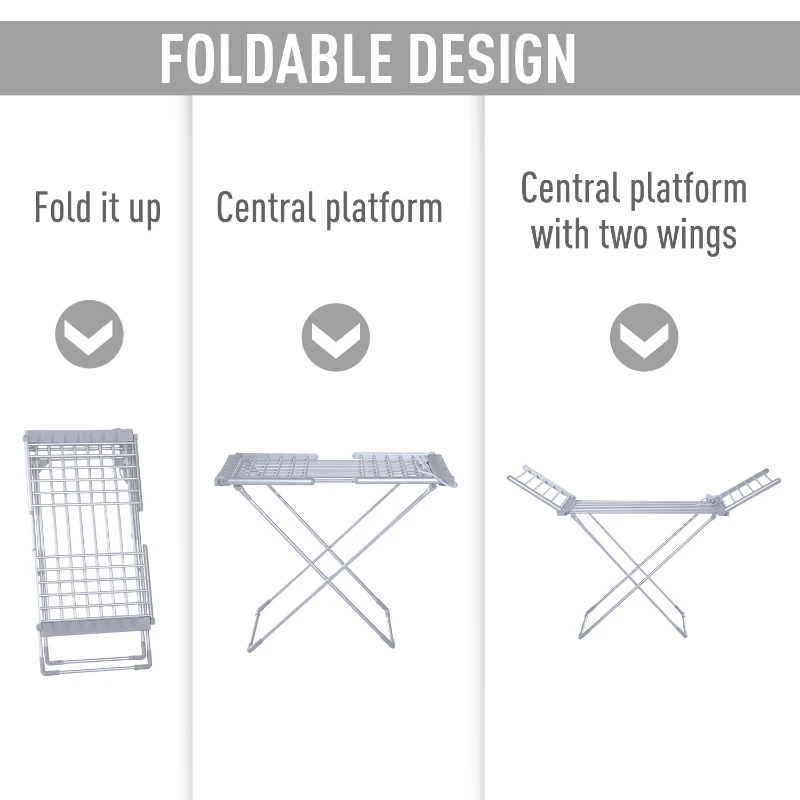 FOLDABLE DESIGN

Fold it up

Central platform

Central platform with two wings